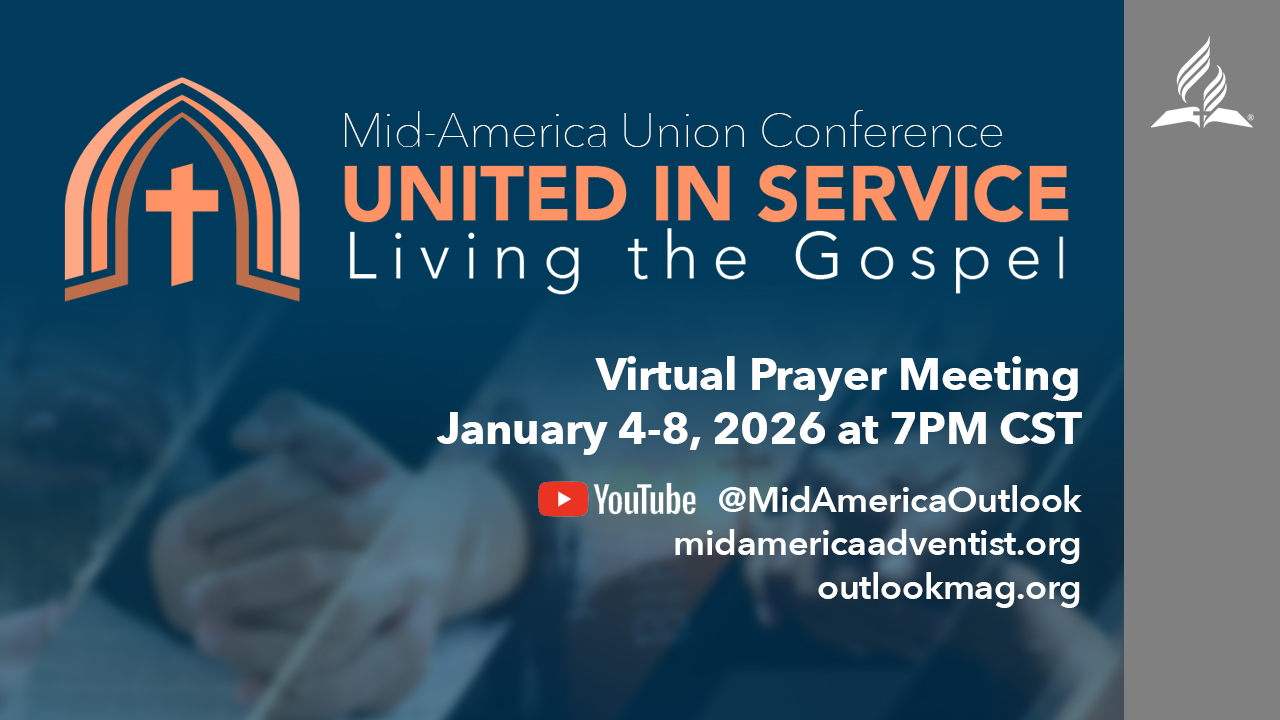 Mid-America Union Conference
UNITED IN SERVICE
Living the Gospel

Virtual Prayer Meeting
January 4-8, 2026 at 7PM CST

YouTube @MidAmericaOutlook
midamericaadventist.org
outlookmag.org